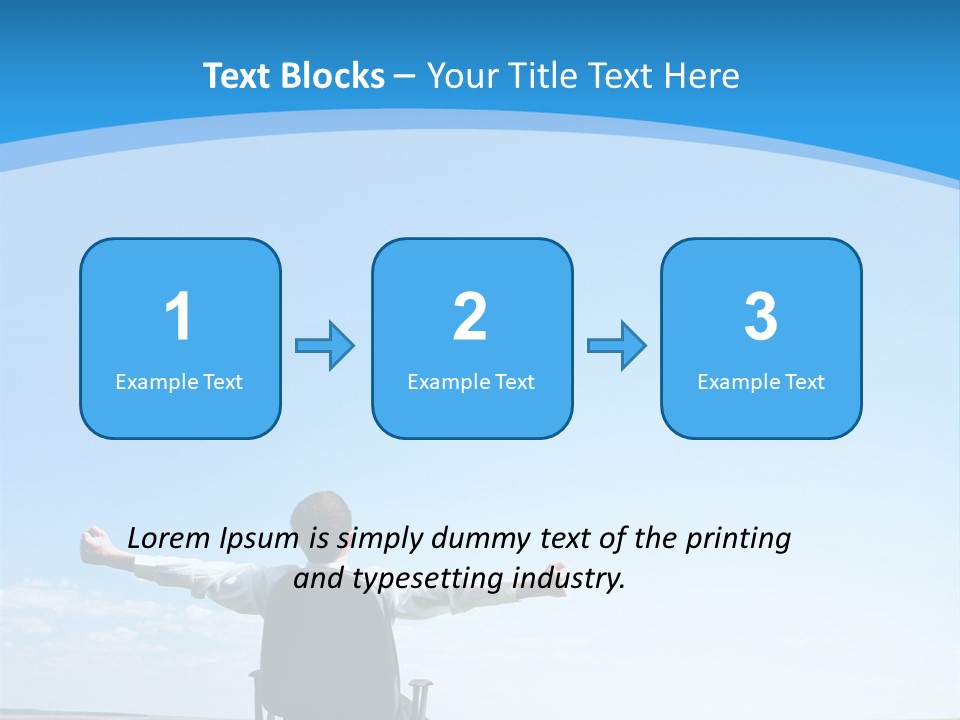 Text Blocks – Your Title Text Here

1
Example Text

2
Example Text

3
Example Text

Lorem Ipsum is simply dummy text of the printing and typesetting industry.